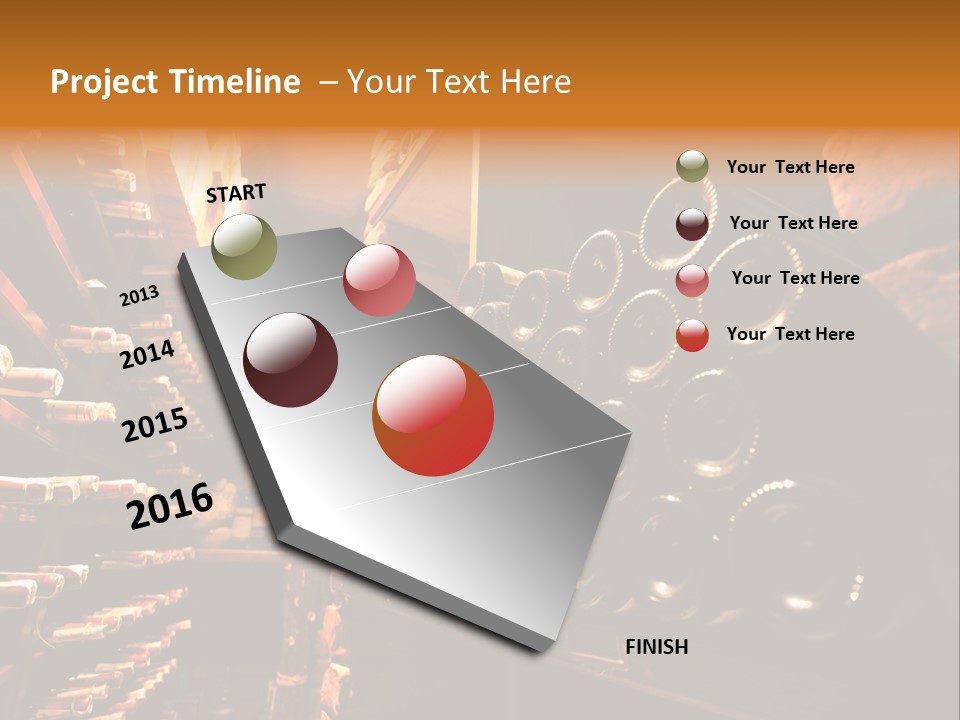 Project Timeline – Your Text Here

START

2013

2014

2015

2016

FINISH

Your Text Here

Your Text Here

Your Text Here

Your Text Here